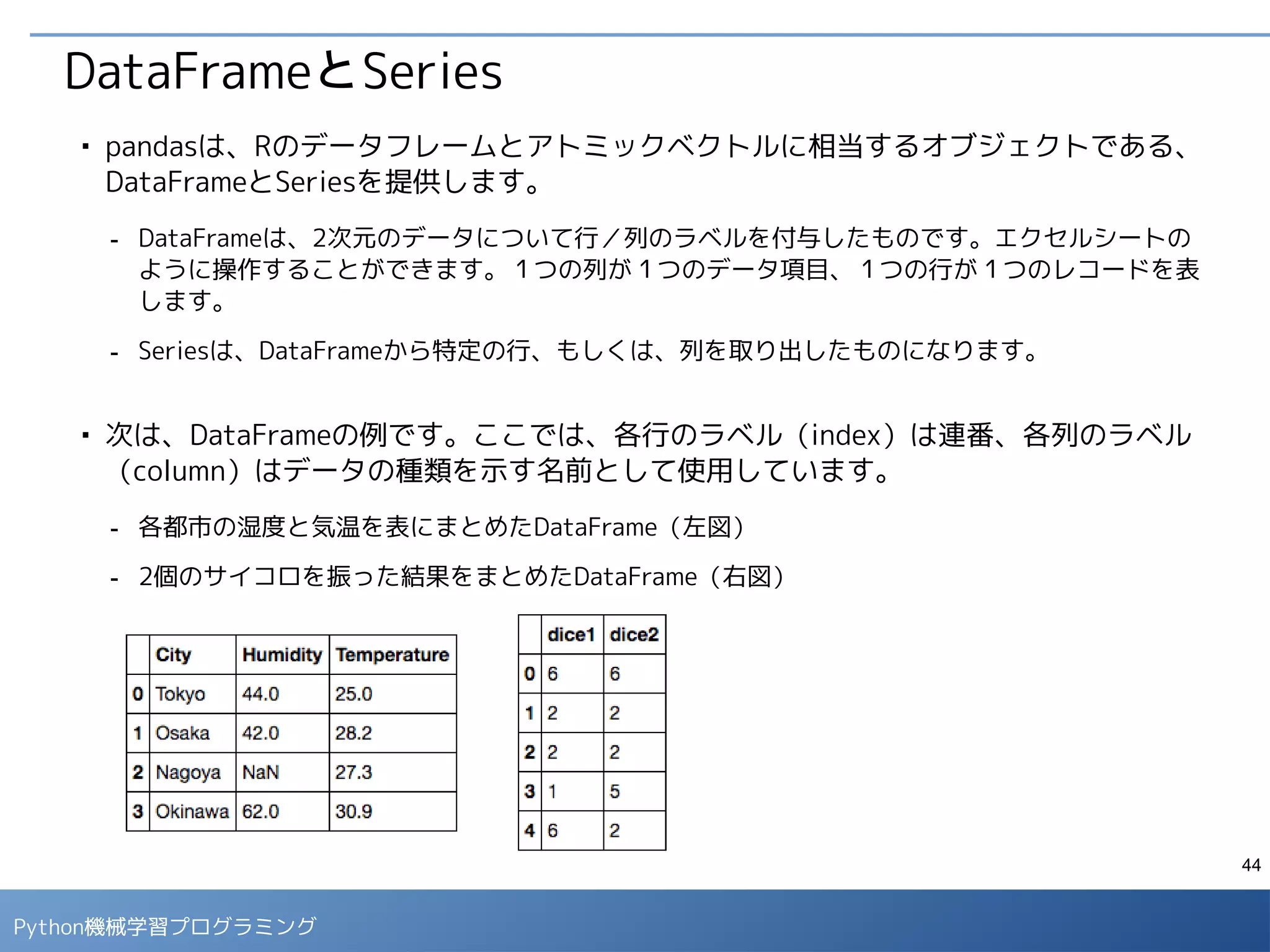 DataFrameとSeries

▪ pandasは、Rのデータフレームとアトミックベクトルに相当するオブジェクトである、DataFrameとSeriesを提供します。

- DataFrameは、2次元のデータについて行／列のラベルを付与したものです。エクセルシートのように操作することができます。１つの列が１つのデータ項目、１つの行が１つのレコードを表します。

- Seriesは、DataFrameから特定の行、もしくは、列を取り出したものになります。

▪ 次は、DataFrameの例です。ここでは、各行のラベル（index）は連番、各列のラベル（column）はデータの種類を示す名前として使用しています。

- 各都市の湿度と気温を表にまとめたDataFrame（左図）

- 2個のサイコロを振った結果をまとめたDataFrame（右図）

| | City | Humidity | Temperature |
|---|---|---|---|
| 0 | Tokyo | 44.0 | 25.0 |
| 1 | Osaka | 42.0 | 28.2 |
| 2 | Nagoya | NaN | 27.3 |
| 3 | Okinawa | 62.0 | 30.9 |

| | dice1 | dice2 |
|---|---|---|
| 0 | 6 | 6 |
| 1 | 2 | 2 |
| 2 | 2 | 2 |
| 3 | 1 | 5 |
| 4 | 6 | 2 |

44

Python機械学習プログラミング